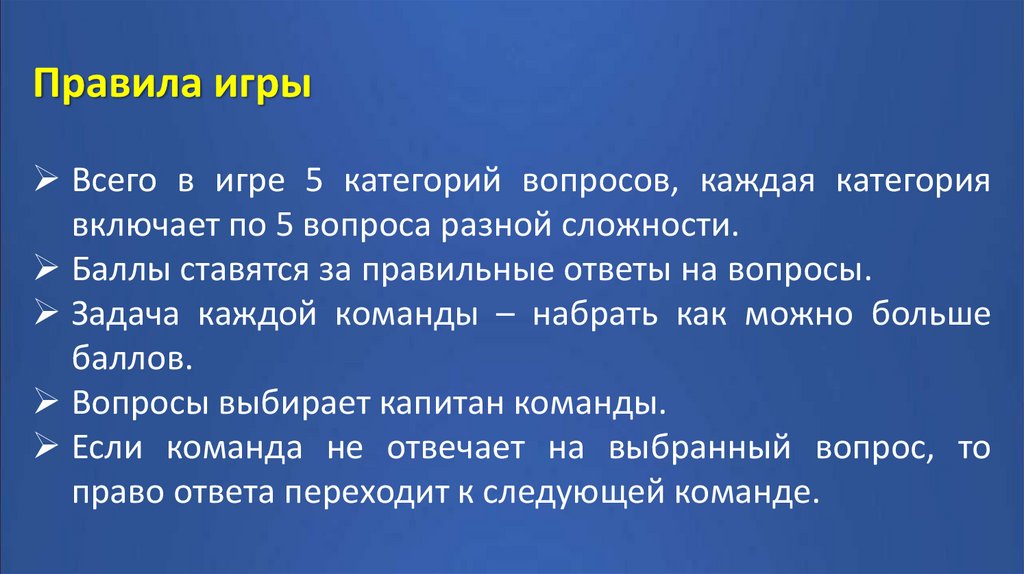 Правила игры

➢ Всего в игре 5 категорий вопросов, каждая категория включает по 5 вопроса разной сложности.
➢ Баллы ставятся за правильные ответы на вопросы.
➢ Задача каждой команды – набрать как можно больше баллов.
➢ Вопросы выбирает капитан команды.
➢ Если команда не отвечает на выбранный вопрос, то право ответа переходит к следующей команде.